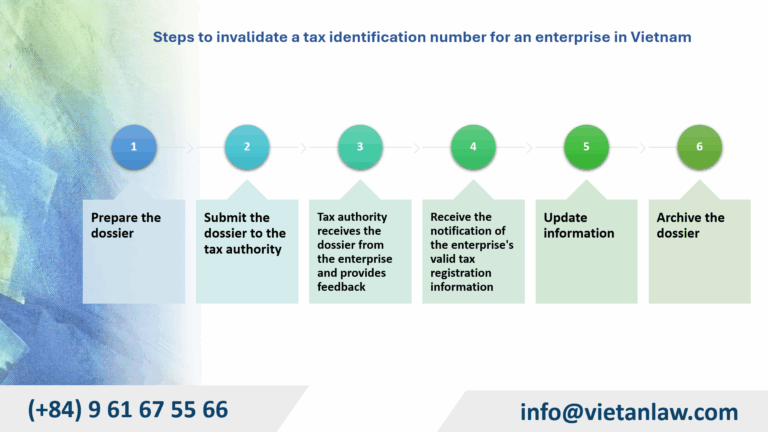 Steps to invalidate a tax identification number for an enterprise in Vietnam

1

Prepare the dossier

2

Submit the dossier to the tax authority

3

Tax authority receives the dossier from the enterprise and provides feedback

4

Receive the notification of the enterprise's valid tax registration information

5

Update information

6

Archive the dossier

(+84) 9 61 67 55 66

info@vietanlaw.com